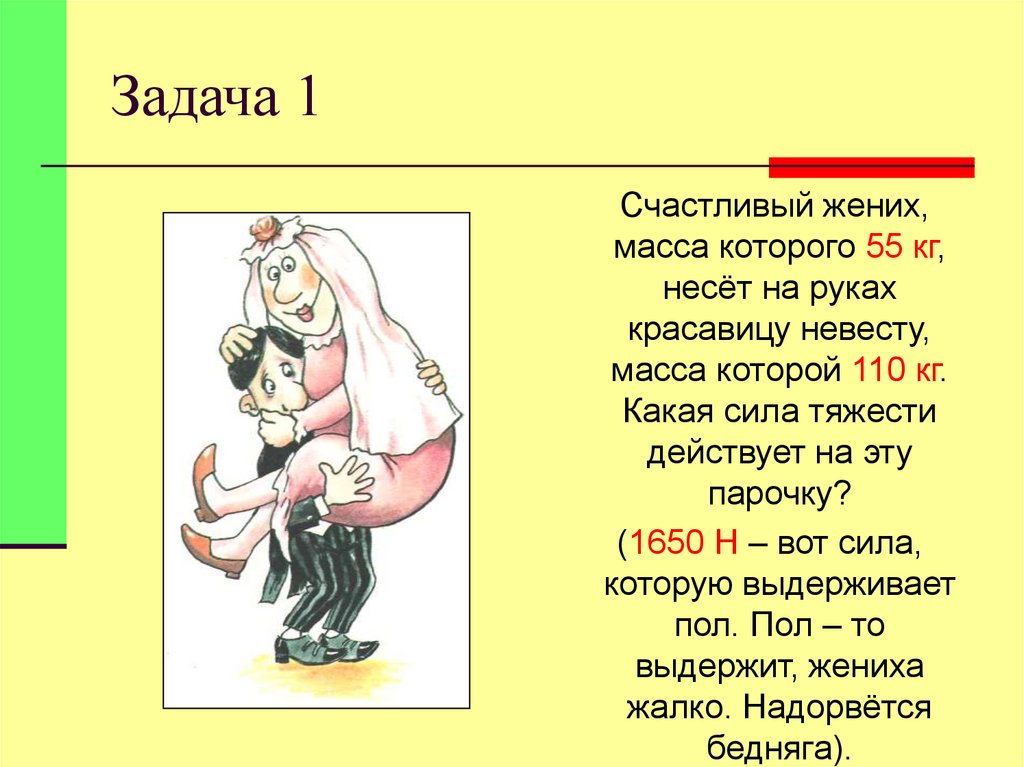 Задача 1

Счастливый жених, масса которого 55 кг, несёт на руках красавицу невесту, масса которой 110 кг. Какая сила тяжести действует на эту парочку?

(1650 Н – вот сила, которую выдерживает пол. Пол – то выдержит, жениха жалко. Надорвётся бедняга).